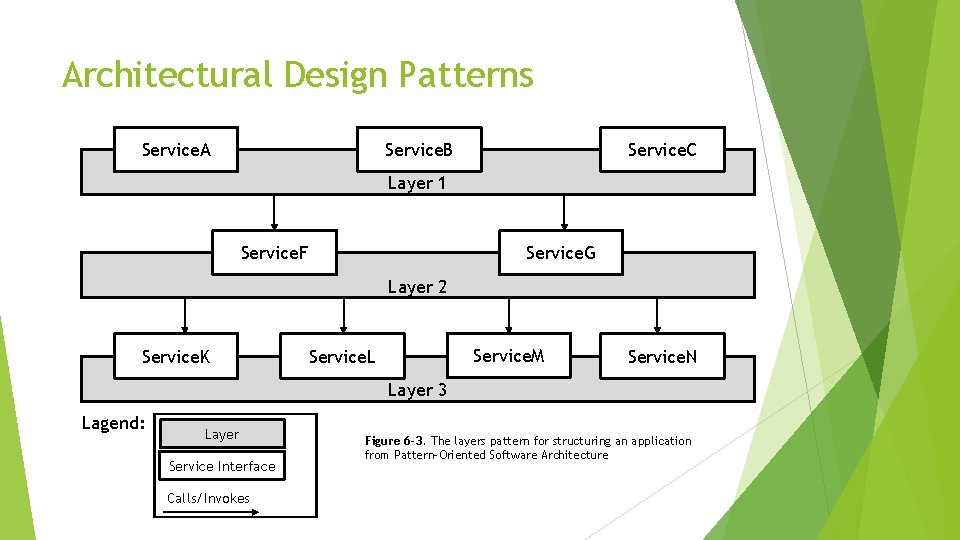 Architectural Design Patterns

ServiceA

ServiceB

ServiceC

Layer 1

ServiceF

ServiceG

Layer 2

ServiceK

ServiceL

ServiceM

ServiceN

Layer 3

Lagend:

Layer

Service Interface

Calls/Invokes

Figure 6-3. The layers pattern for structuring an application from Pattern-Oriented Software Architecture